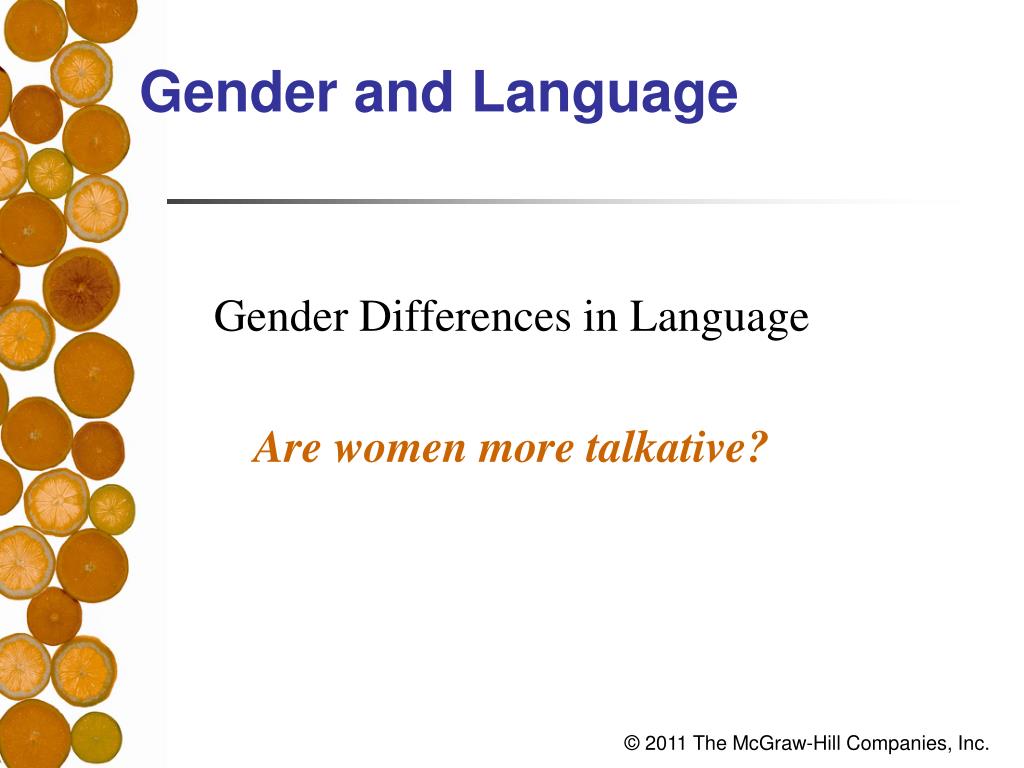 Gender and Language

Gender Differences in Language

Are women more talkative?

© 2011 The McGraw-Hill Companies, Inc.